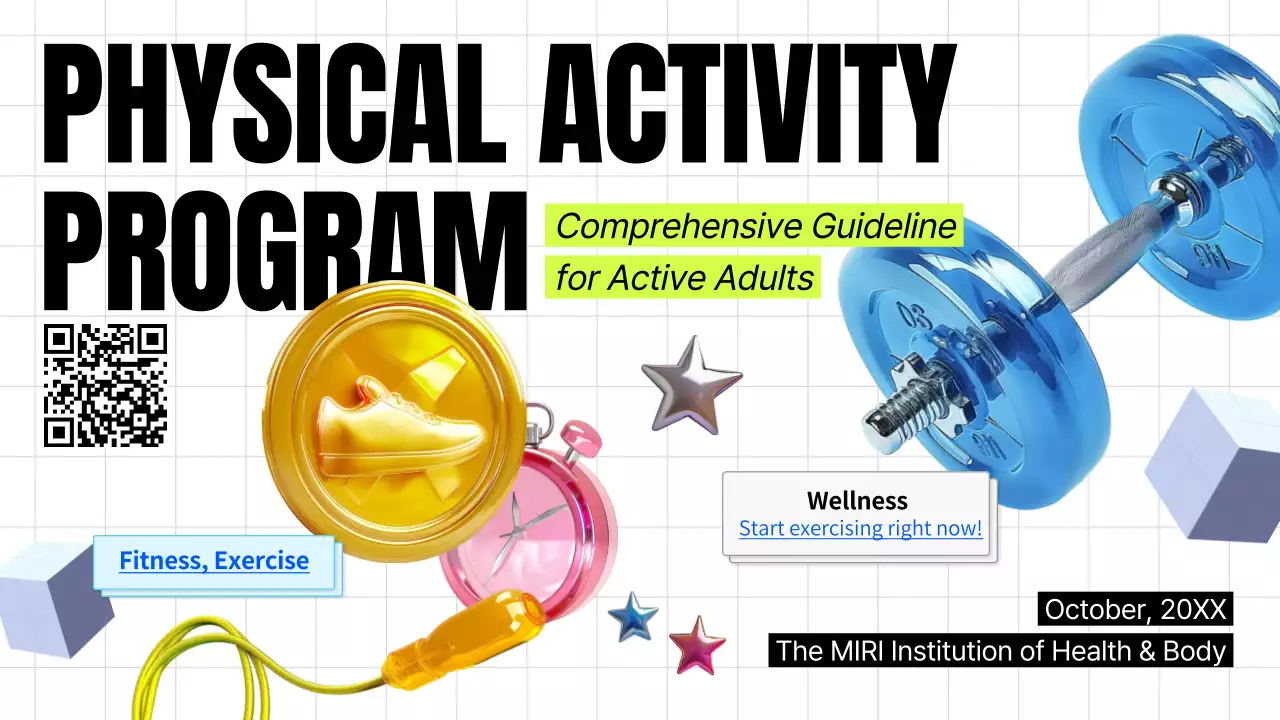 PHYSICAL ACTIVITY PROGRAM

Comprehensive Guideline for Active Adults

Wellness
Start exercising right now!

Fitness, Exercise

October, 20XX
The MIRI Institution of Health & Body